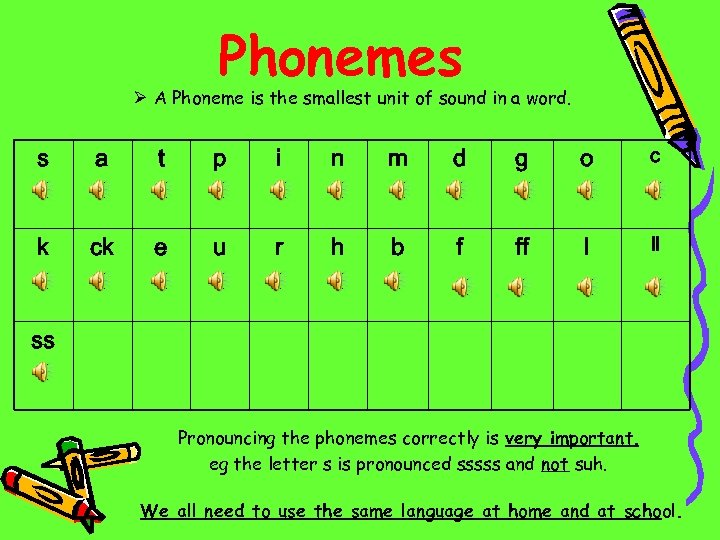 Phonemes

➢ A Phoneme is the smallest unit of sound in a word.

| s | a | t | p | i | n | m | d | g | o | c |
|---|---|---|---|---|---|---|---|---|---|---|
| k | ck | e | u | r | h | b | f | ff | l | ll |
| ss | | | | | | | | | | |

Pronouncing the phonemes correctly is very important. eg the letter s is pronounced sssss and not suh.

We all need to use the same language at home and at school.